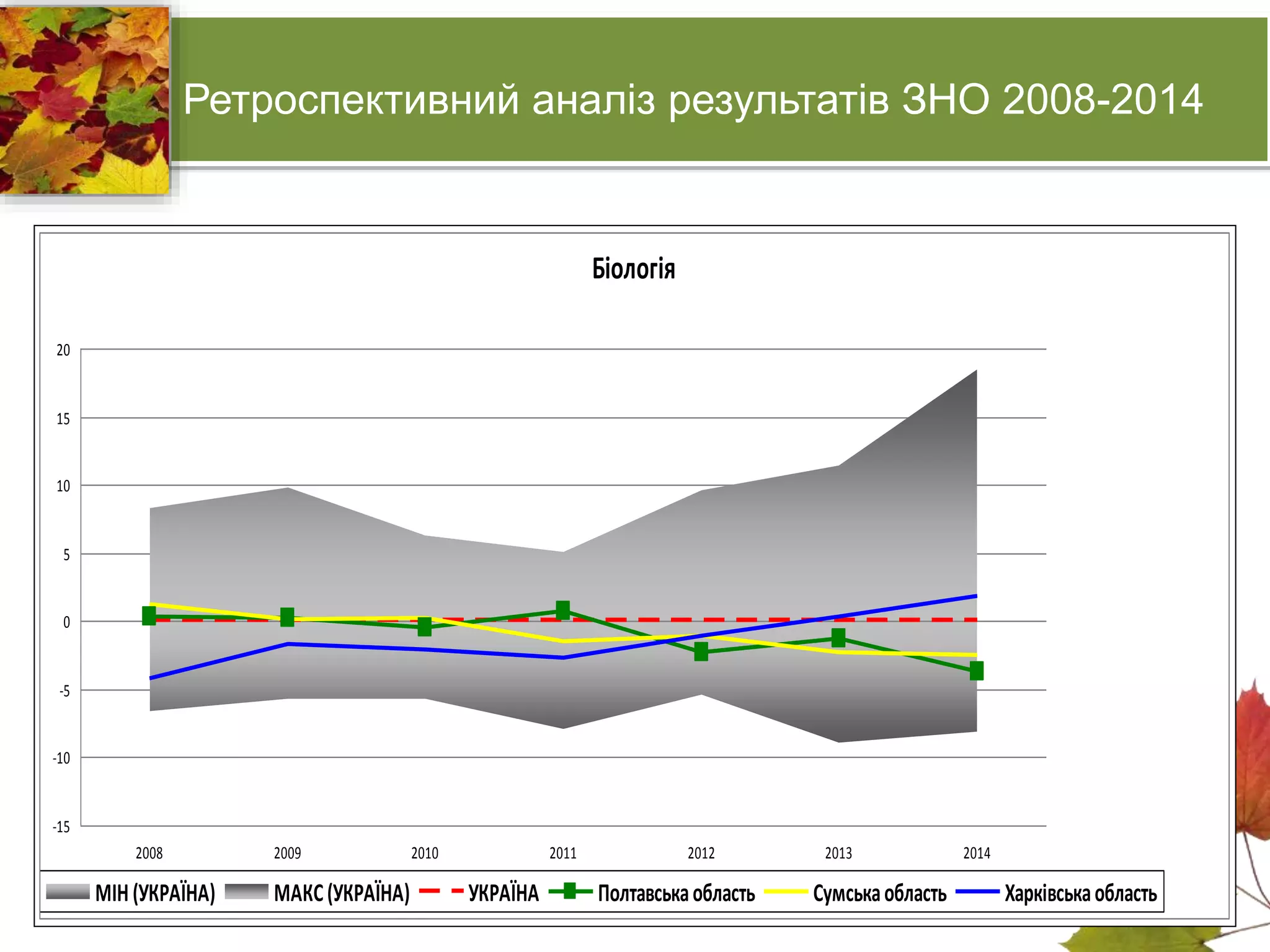 Ретроспективний аналіз результатів ЗНО 2008-2014

Біологія

20
15
10
5
0
-5
-10
-15

2008 2009 2010 2011 2012 2013 2014

МІН (УКРАЇНА) МАКС (УКРАЇНА) УКРАЇНА Полтавська область Сумська область Харківська область